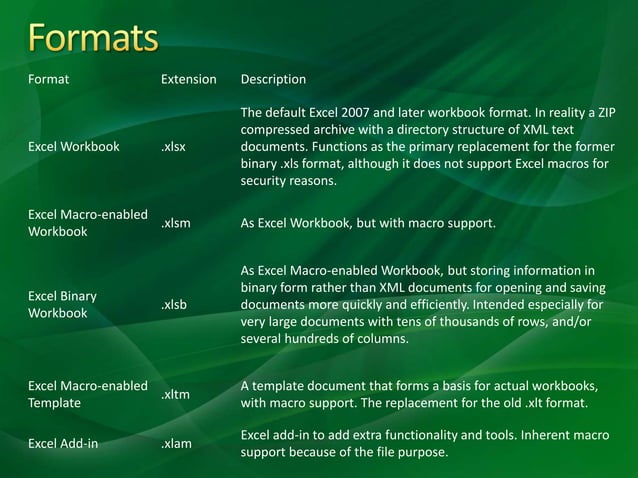 Formats

| Format | Extension | Description |
|---|---|---|
| Excel Workbook | .xlsx | The default Excel 2007 and later workbook format. In reality a ZIP compressed archive with a directory structure of XML text documents. Functions as the primary replacement for the former binary .xls format, although it does not support Excel macros for security reasons. |
| Excel Macro-enabled Workbook | .xlsm | As Excel Workbook, but with macro support. |
| Excel Binary Workbook | .xlsb | As Excel Macro-enabled Workbook, but storing information in binary form rather than XML documents for opening and saving documents more quickly and efficiently. Intended especially for very large documents with tens of thousands of rows, and/or several hundreds of columns. |
| Excel Macro-enabled Template | .xltm | A template document that forms a basis for actual workbooks, with macro support. The replacement for the old .xlt format. |
| Excel Add-in | .xlam | Excel add-in to add extra functionality and tools. Inherent macro support because of the file purpose. |